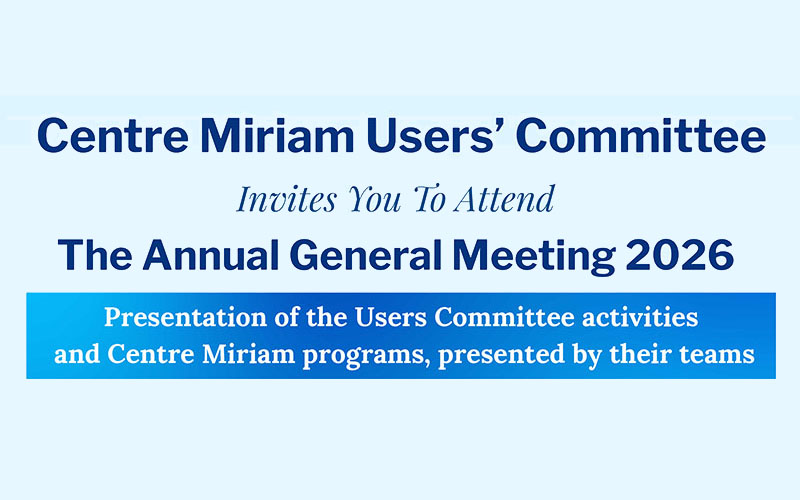 Centre Miriam Users' Committee

Invites You To Attend

The Annual General Meeting 2026

Presentation of the Users Committee activities and Centre Miriam programs, presented by their teams